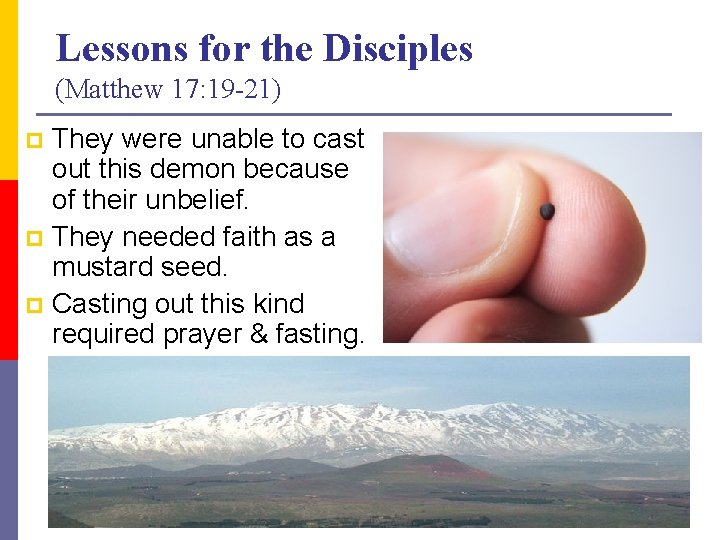 Lessons for the Disciples
(Matthew 17:19-21)

They were unable to cast out this demon because of their unbelief.

They needed faith as a mustard seed.

Casting out this kind required prayer & fasting.